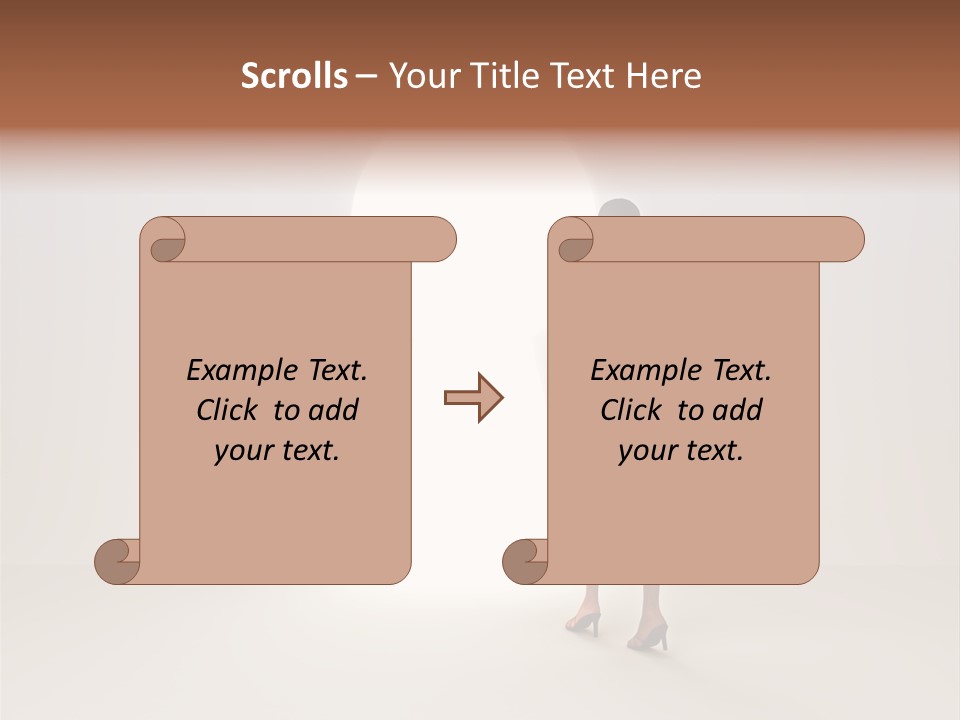 Scrolls – Your Title Text Here

Example Text. Click to add your text.

Example Text. Click to add your text.